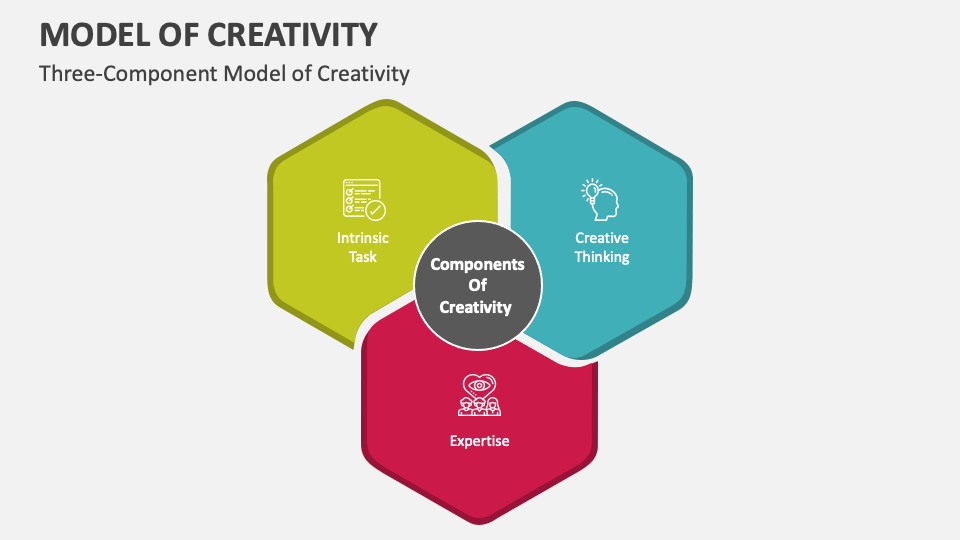 MODEL OF CREATIVITY

Three-Component Model of Creativity

Intrinsic Task

Creative Thinking

Components Of Creativity

Expertise